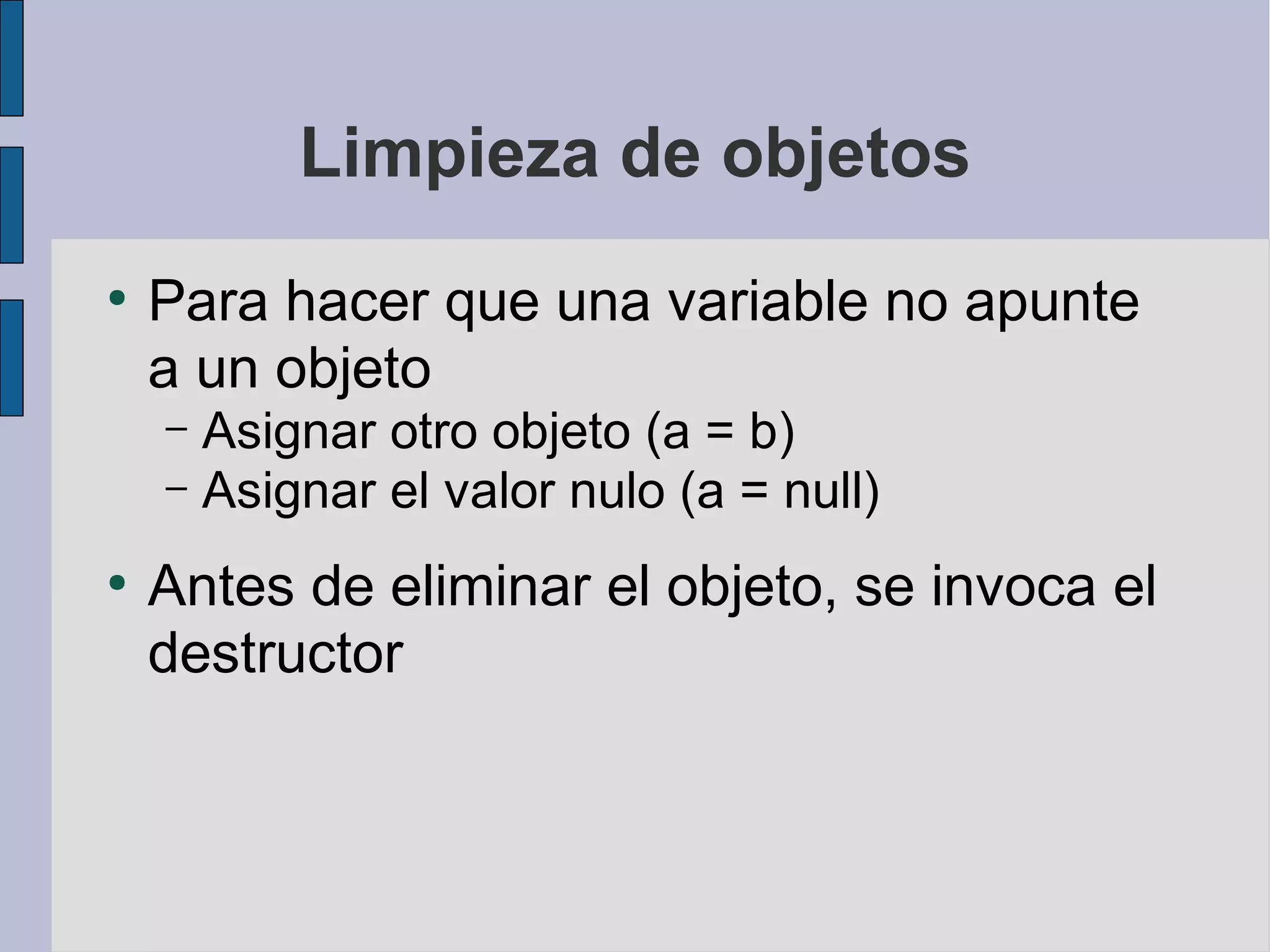 Limpieza de objetos

• Para hacer que una variable no apunte a un objeto
  – Asignar otro objeto (a = b)
  – Asignar el valor nulo (a = null)

• Antes de eliminar el objeto, se invoca el destructor